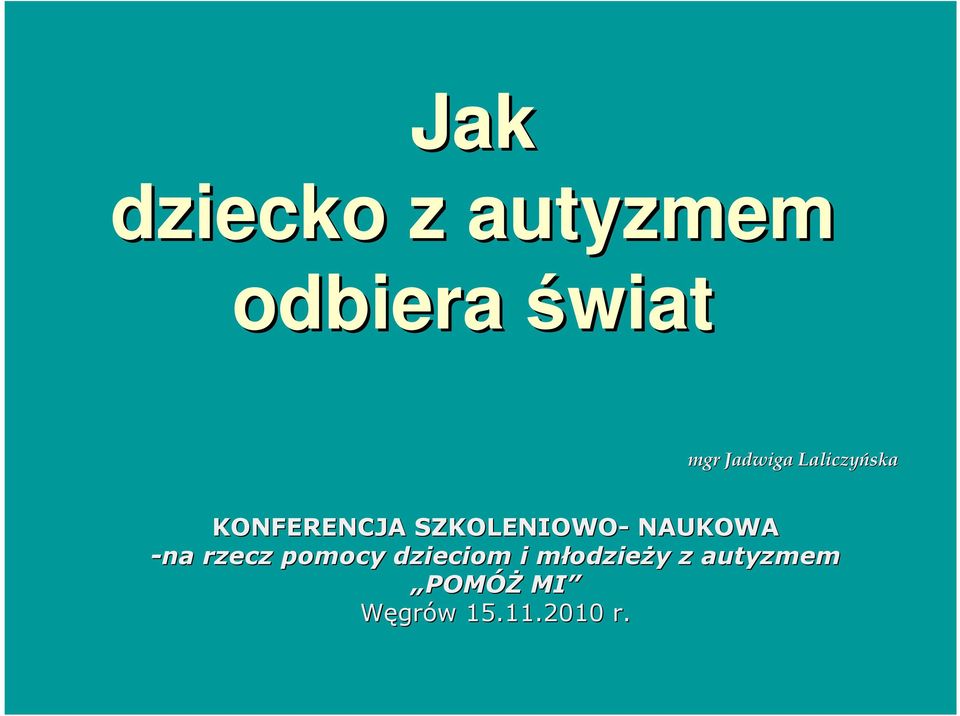 Jak
dziecko z autyzmem
odbiera świat

mgr Jadwiga Laliczyńska

KONFERENCJA SZKOLENIOWO- NAUKOWA
-na rzecz pomocy dzieciom i młodzieży z autyzmem
„POMÓŻ MI”
Węgrów 15.11.2010 r.